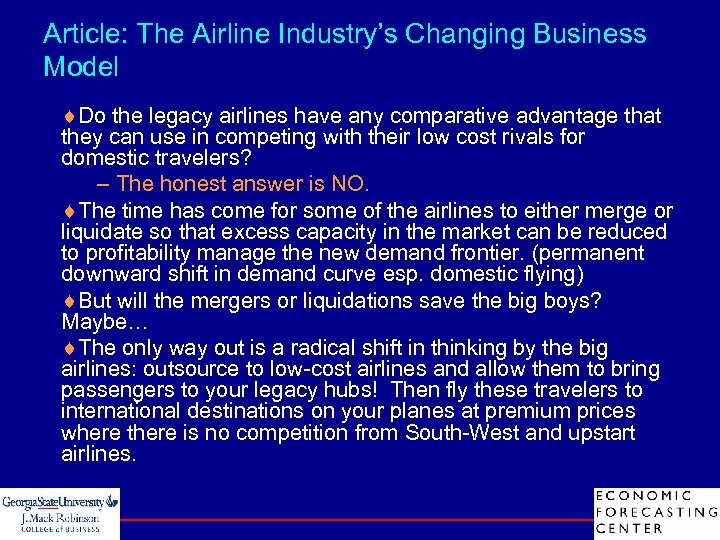 Article: The Airline Industry's Changing Business Model

♦Do the legacy airlines have any comparative advantage that they can use in competing with their low cost rivals for domestic travelers?

– The honest answer is NO.

♦The time has come for some of the airlines to either merge or liquidate so that excess capacity in the market can be reduced to profitability manage the new demand frontier. (permanent downward shift in demand curve esp. domestic flying)

♦But will the mergers or liquidations save the big boys? Maybe…

♦The only way out is a radical shift in thinking by the big airlines: outsource to low-cost airlines and allow them to bring passengers to your legacy hubs! Then fly these travelers to international destinations on your planes at premium prices where there is no competition from South-West and upstart airlines.

GeorgiaStateUniversity
J. Mack Robinson
COLLEGE of BUSINESS

ECONOMIC
FORECASTING
CENTER